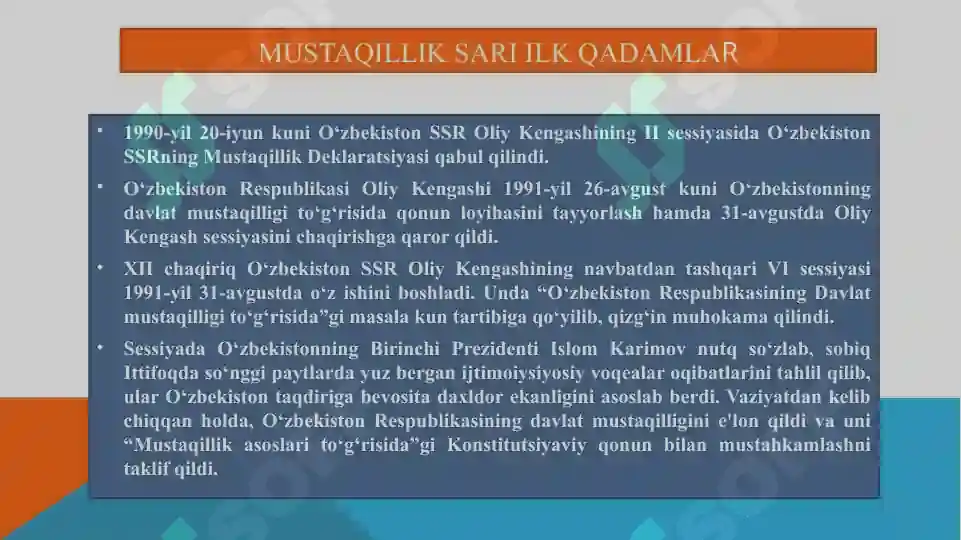 MUSTAQILLIK SARI ILK QADAMLAR

• 1990-yil 20-iyun kuni O‘zbekiston SSR Oliy Kengashining II sessiyasida O‘zbekiston SSRning Mustaqillik Deklaratsiyasi qabul qilindi.

• O‘zbekiston Respublikasi Oliy Kengashi 1991-yil 26-avgust kuni O‘zbekistonning davlat mustaqilligi to‘g‘risida qonun loyihasini tayyorlash hamda 31-avgustda Oliy Kengash sessiyasini chaqirishga qaror qildi.

• XII chaqiriq O‘zbekiston SSR Oliy Kengashining navbatdan tashqari VI sessiyasi 1991-yil 31-avgustda o‘z ishini boshladi. Unda “O‘zbekiston Respublikasining Davlat mustaqilligi to‘g‘risida”gi masala kun tartibiga qo‘yilib, qizg‘in muhokama qilindi.

• Sessiyada O‘zbekistonning Birinchi Prezidenti Islom Karimov nutq so‘zlab, sobiq Ittifoqda so‘nggi paytlarda yuz bergan ijtimoiysiyosiy voqealar oqibatlarini tahlil qilib, ular O‘zbekiston taqdiriga bevosita daxldor ekanligini asoslab berdi. Vaziyatdan kelib chiqqan holda, O‘zbekiston Respublikasining davlat mustaqilligini e'lon qildi va uni “Mustaqillik asoslari to‘g‘risida”gi Konstitutsiyaviy qonun bilan mustahkamlashni taklif qildi.